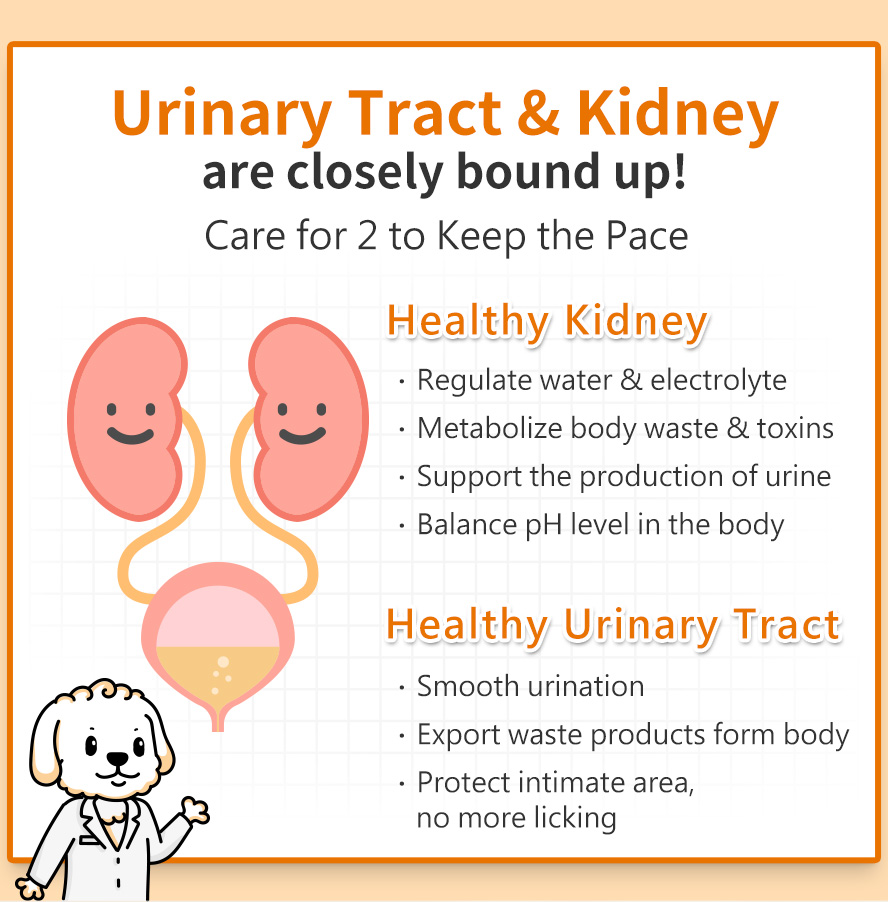 Urinary Tract & Kidney
are closely bound up!
Care for 2 to Keep the Pace

Healthy Kidney
· Regulate water & electrolyte
· Metabolize body waste & toxins
· Support the production of urine
· Balance pH level in the body

Healthy Urinary Tract
· Smooth urination
· Export waste products form body
· Protect intimate area, no more licking